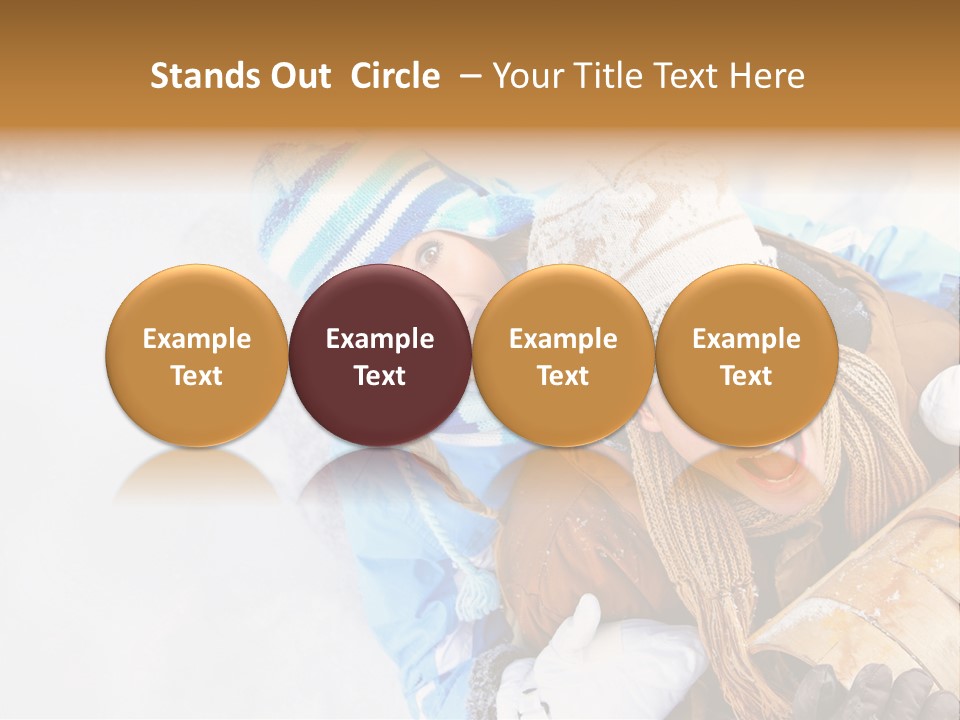 Stands Out Circle – Your Title Text Here

Example Text

Example Text

Example Text

Example Text